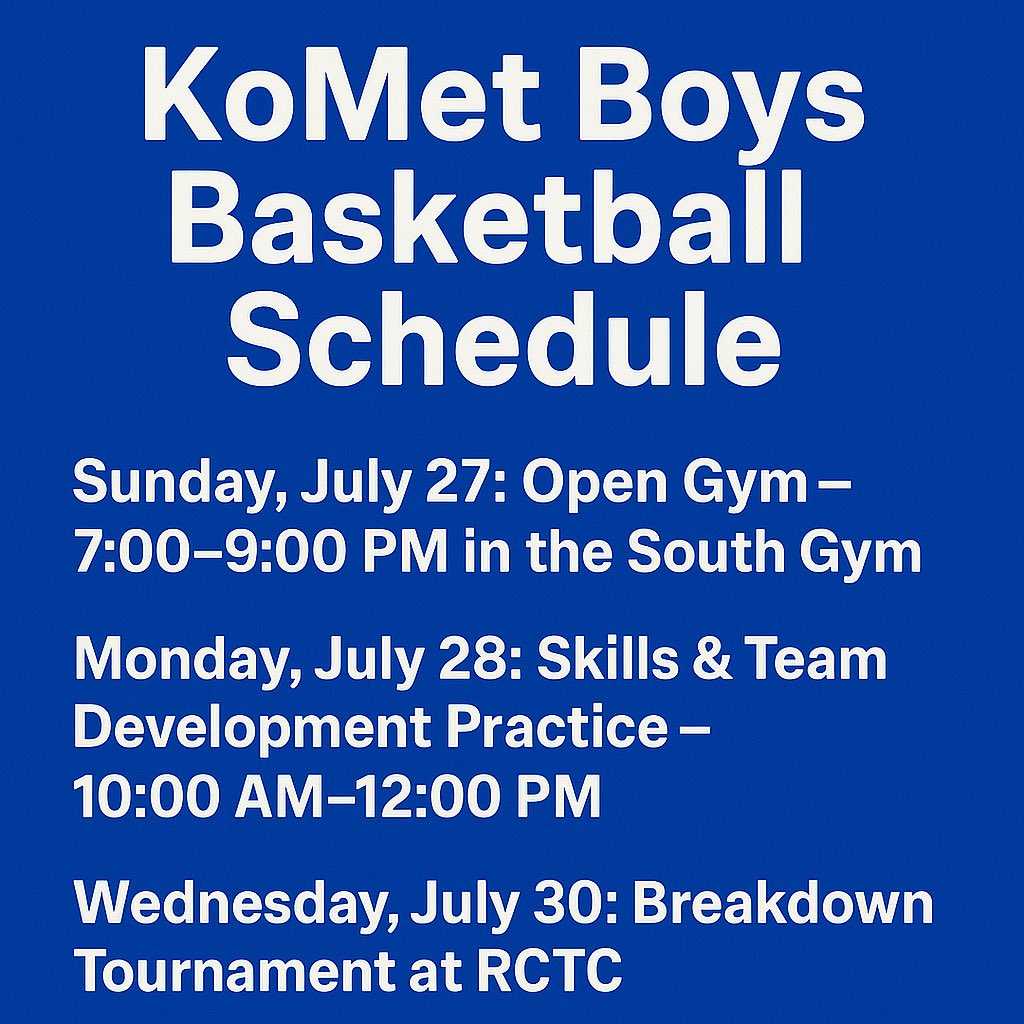 KoMet Boys Basketball Schedule

Sunday, July 27: Open Gym – 7:00–9:00 PM in the South Gym

Monday, July 28: Skills & Team Development Practice – 10:00 AM–12:00 PM

Wednesday, July 30: Breakdown Tournament at RCTC